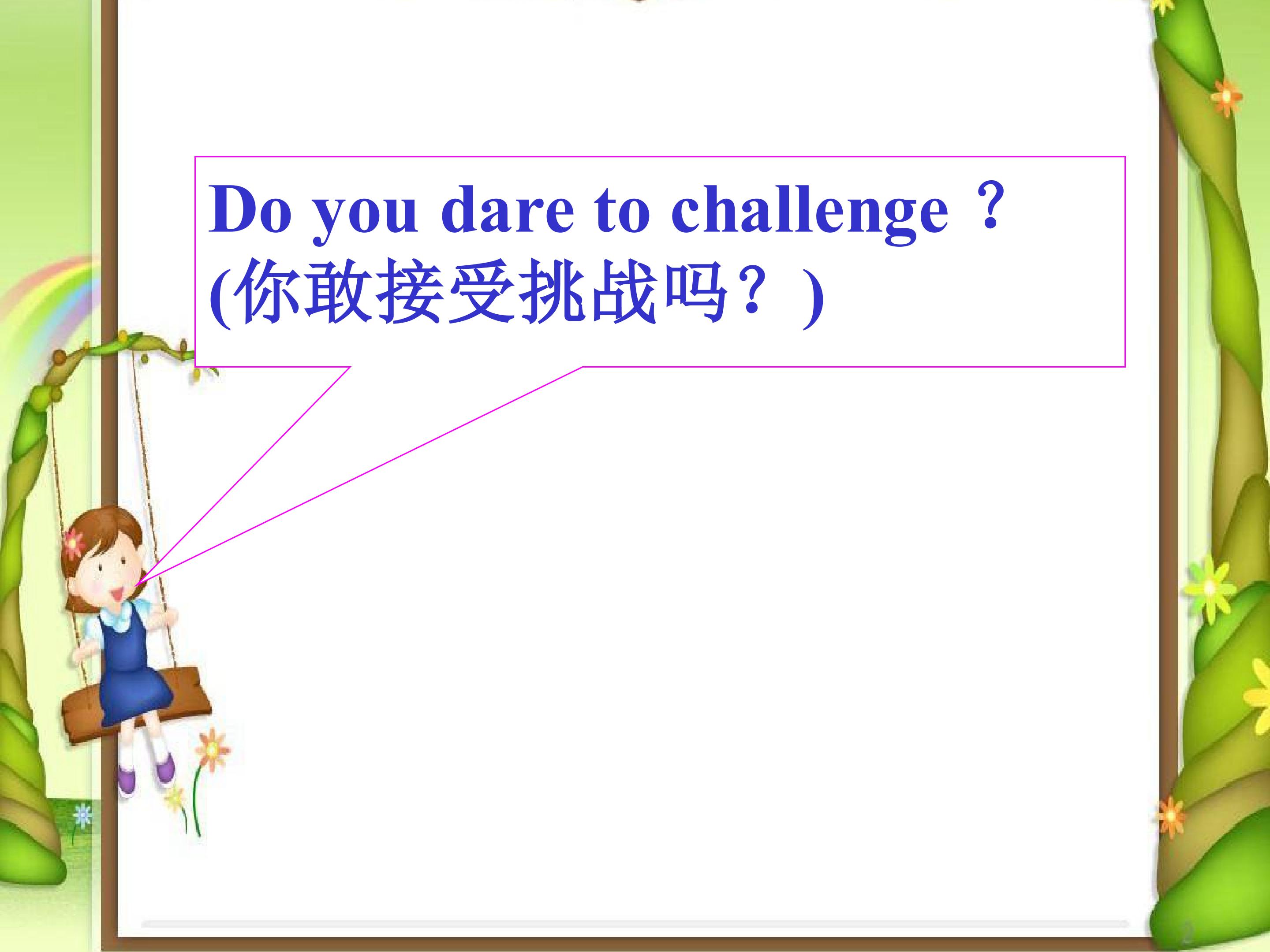 Do you dare to challenge ?
(你敢接受挑战吗？)